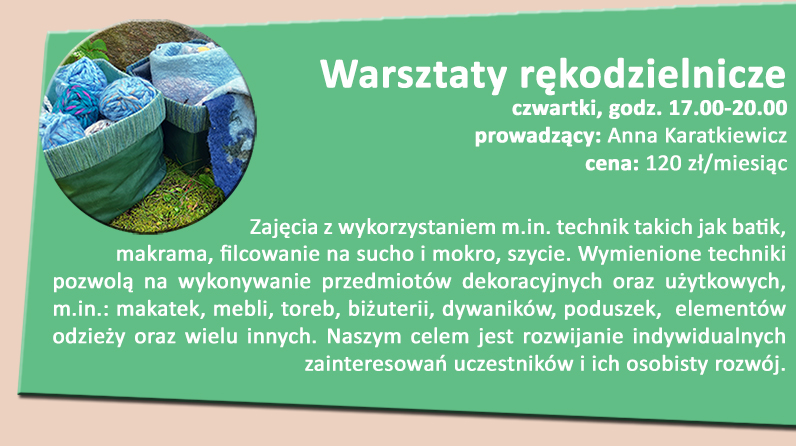 Warsztaty rękodzielnicze

czwartki, godz. 17.00-20.00
prowadzący: Anna Karatkiewicz
cena: 120 zł/miesiąc

Zajęcia z wykorzystaniem m.in. technik takich jak batik, makrama, filcowanie na sucho i mokro, szycie. Wymienione techniki pozwolą na wykonywanie przedmiotów dekoracyjnych oraz użytkowych, m.in.: makatek, mebli, toreb, biżuterii, dywaników, poduszek, elementów odzieży oraz wielu innych. Naszym celem jest rozwijanie indywidualnych zainteresowań uczestników i ich osobisty rozwój.